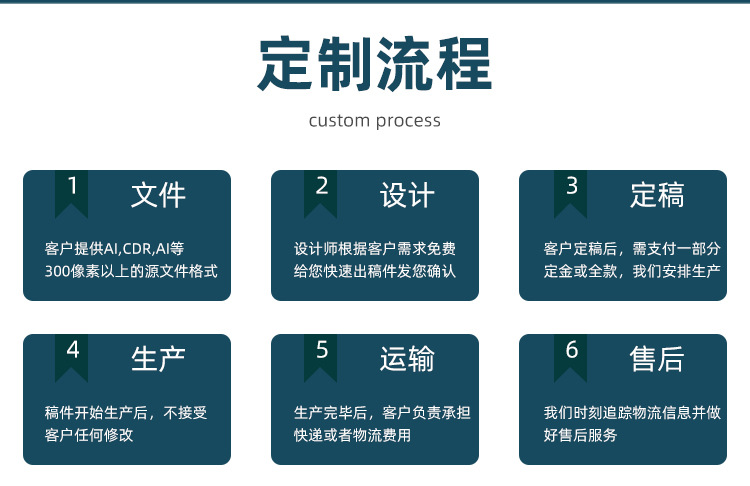 定制流程

custom process

1 文件

客户提供AI,CDR,AI等300像素以上的源文件格式

2 设计

设计师根据客户需求免费给您快速出稿件发您确认

3 定稿

客户定稿后，需支付一部分定金或全款，我们安排生产

4 生产

稿件开始生产后，不接受客户任何修改

5 运输

生产完毕后，客户负责承担快递或者物流费用

6 售后

我们时刻追踪物流信息并做好售后服务